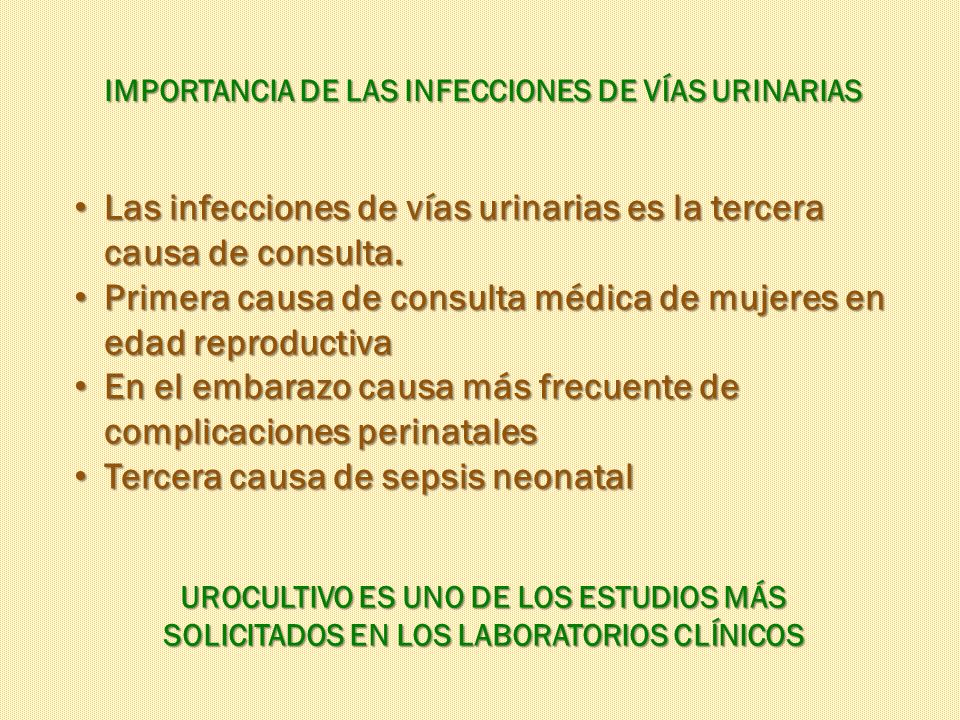 IMPORTANCIA DE LAS INFECCIONES DE VÍAS URINARIAS

• Las infecciones de vías urinarias es la tercera causa de consulta.
• Primera causa de consulta médica de mujeres en edad reproductiva
• En el embarazo causa más frecuente de complicaciones perinatales
• Tercera causa de sepsis neonatal

UROCULTIVO ES UNO DE LOS ESTUDIOS MÁS SOLICITADOS EN LOS LABORATORIOS CLÍNICOS